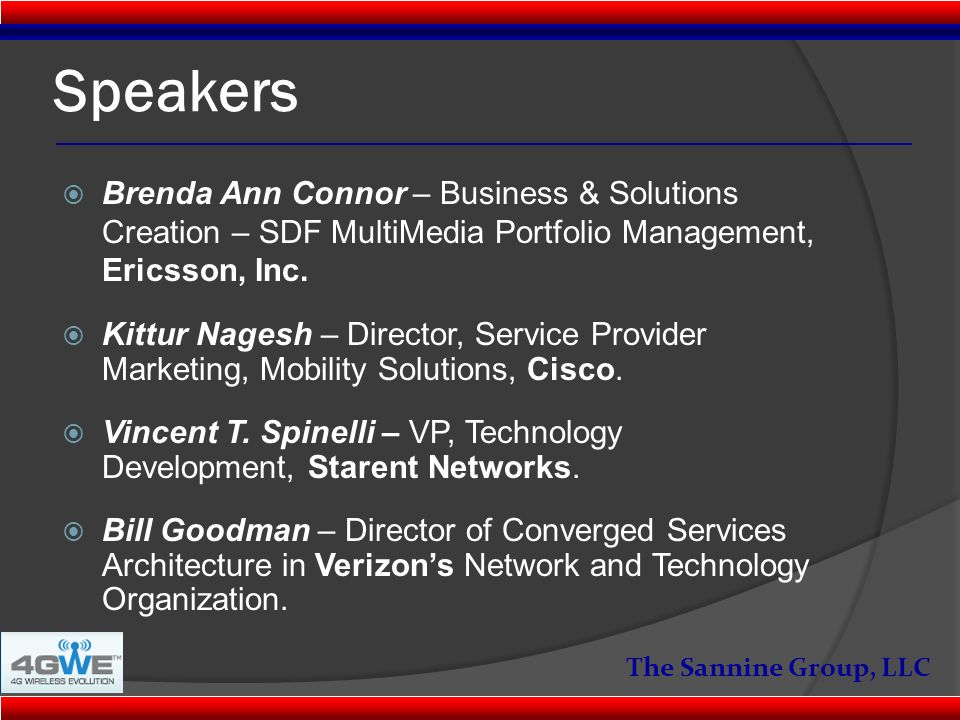 Speakers

Brenda Ann Connor – Business & Solutions Creation – SDF MultiMedia Portfolio Management, Ericsson, Inc.

Kittur Nagesh – Director, Service Provider Marketing, Mobility Solutions, Cisco.

Vincent T. Spinelli – VP, Technology Development, Starent Networks.

Bill Goodman – Director of Converged Services Architecture in Verizon's Network and Technology Organization.

4GWE™
4G WIRELESS EVOLUTION

The Sannine Group, LLC